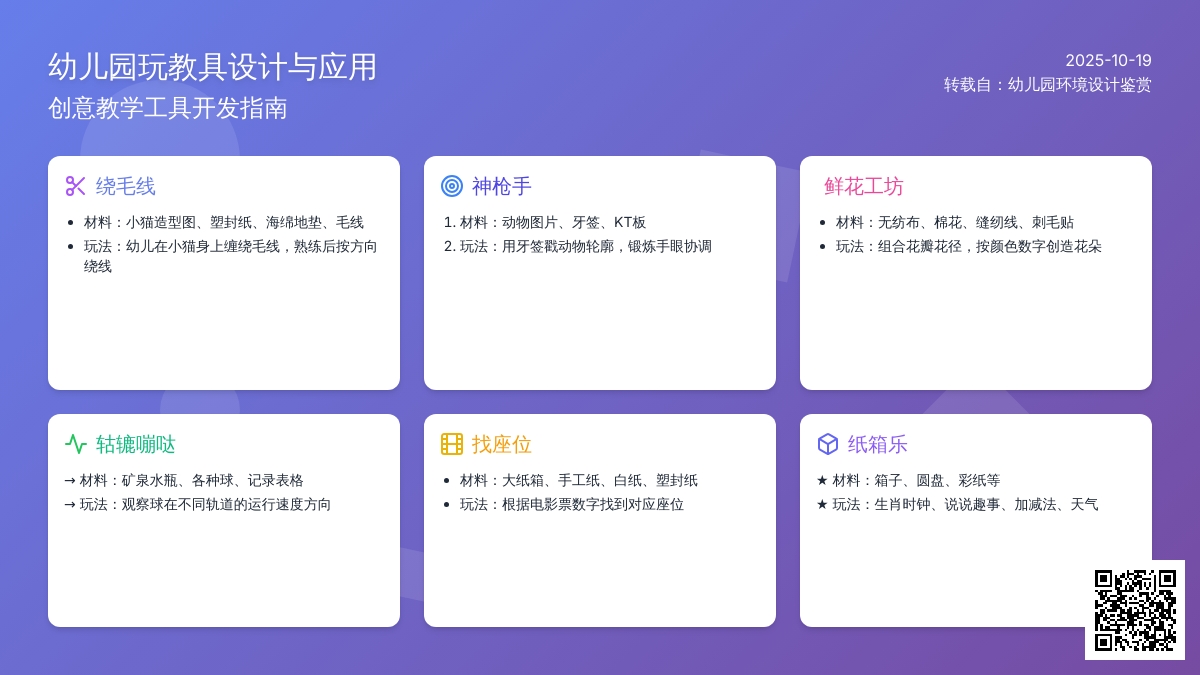 幼儿园玩教具设计与应用
创意教学工具开发指南

2025-10-19
转载自：幼儿园环境设计鉴赏

绕毛线
• 材料：小猫造型图、塑封纸、海绵地垫、毛线
• 玩法：幼儿在小猫身上缠绕毛线，熟练后按方向绕线

神枪手
1. 材料：动物图片、牙签、KT板
2. 玩法：用牙签戳动物轮廓，锻炼手眼协调

鲜花工坊
• 材料：无纺布、棉花、缝纫线、刺毛贴
• 玩法：组合花瓣花径，按颜色数字创造花朵

轱辘嘣哒
→ 材料：矿泉水瓶、各种球、记录表格
→ 玩法：观察球在不同轨道的运行速度方向

找座位
• 材料：大纸箱、手工纸、白纸、塑封纸
• 玩法：根据电影票数字找到对应座位

纸箱乐
★ 材料：箱子、圆盘、彩纸等
★ 玩法：生肖时钟、说说趣事、加减法、天气